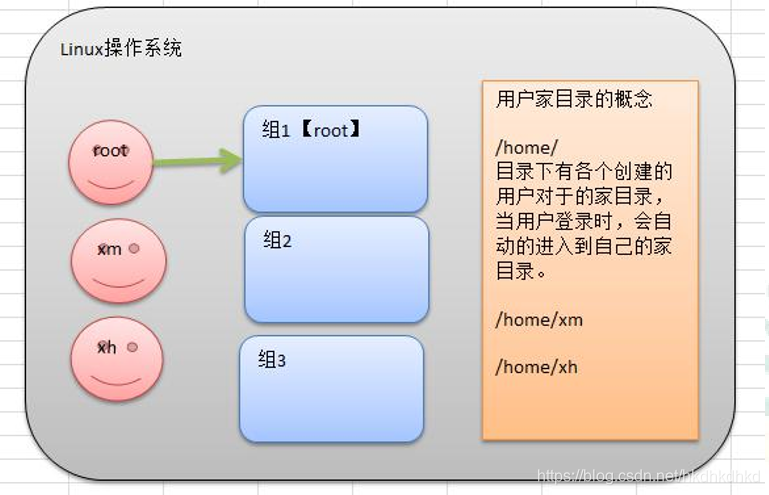 Linux操作系统

root

xm

xh

组1【root】

组2

组3

用户家目录的概念

/home/
目录下有各个创建的用户对于的家目录，当用户登录时，会自动的进入到自己的家目录。

/home/xm

/home/xh

https://blog.csdn.net/hkdhkdhkd